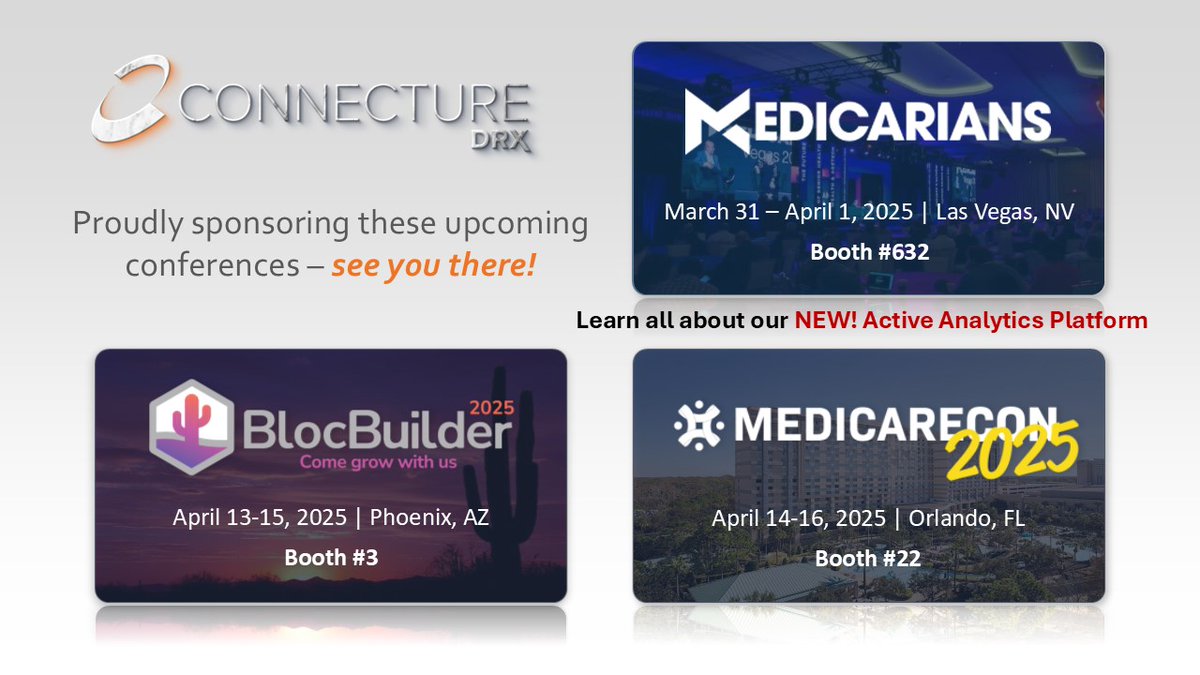 CONNECTURE
DRX

Proudly sponsoring these upcoming conferences – see you there!

MEDICARIANS

March 31 – April 1, 2025 | Las Vegas, NV

Booth #632

Learn all about our NEW! Active Analytics Platform

BlocBuilder 2025

Come grow with us

April 13-15, 2025 | Phoenix, AZ

Booth #3

MEDICARECON 2025

April 14-16, 2025 | Orlando, FL

Booth #22